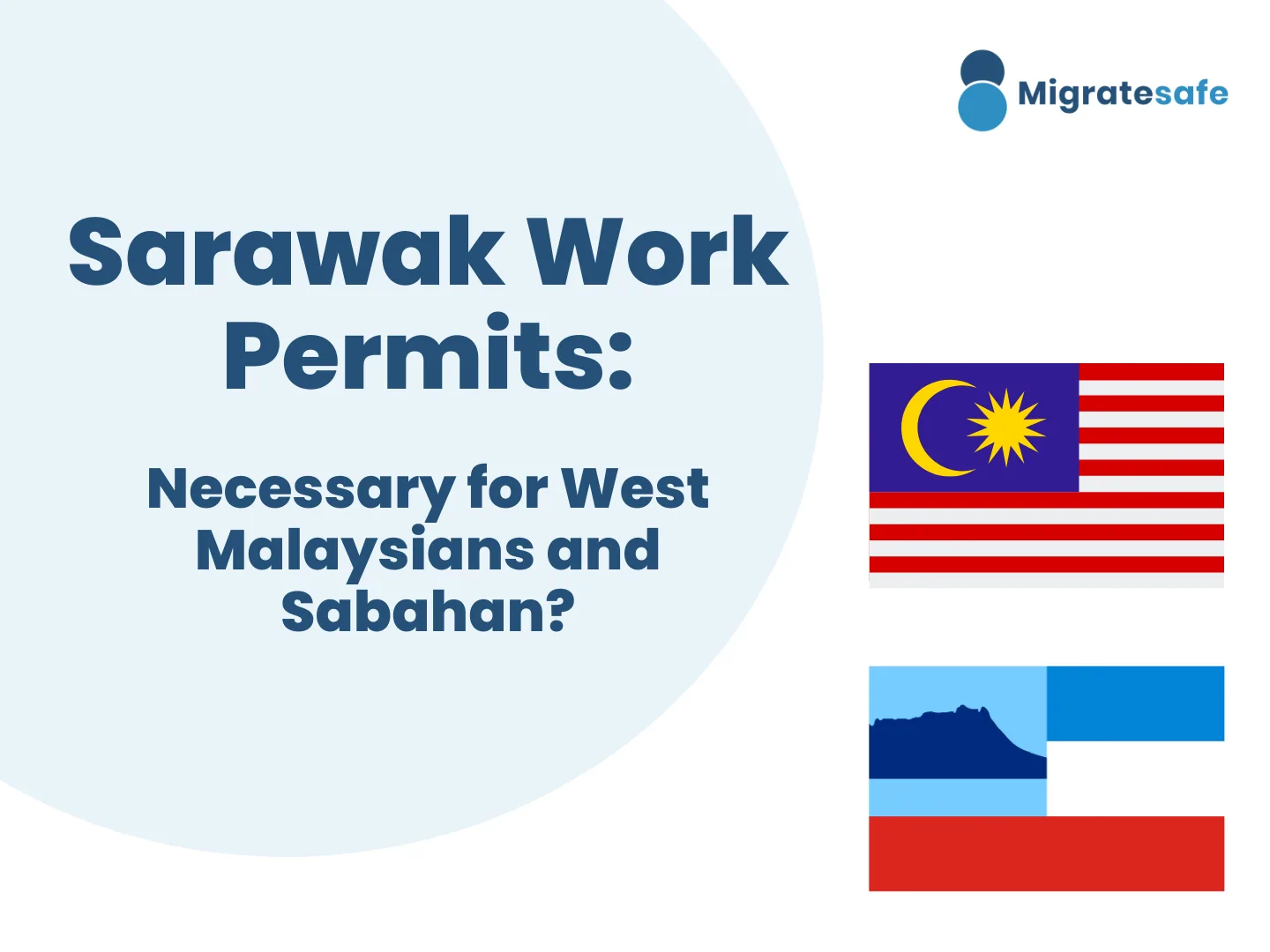 Migratesafe

Sarawak Work Permits:

Necessary for West Malaysians and Sabahan?